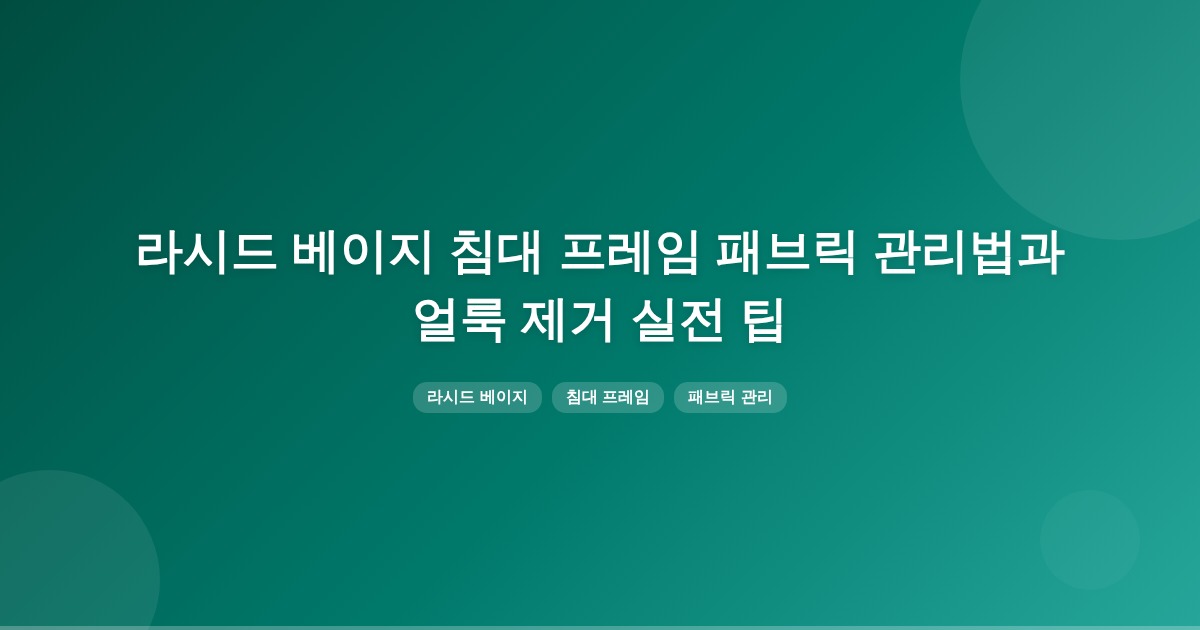 라시드 베이지 침대 프레임 패브릭 관리법과 얼룩 제거 실전 팁

라시드 베이지

침대 프레임

패브릭 관리